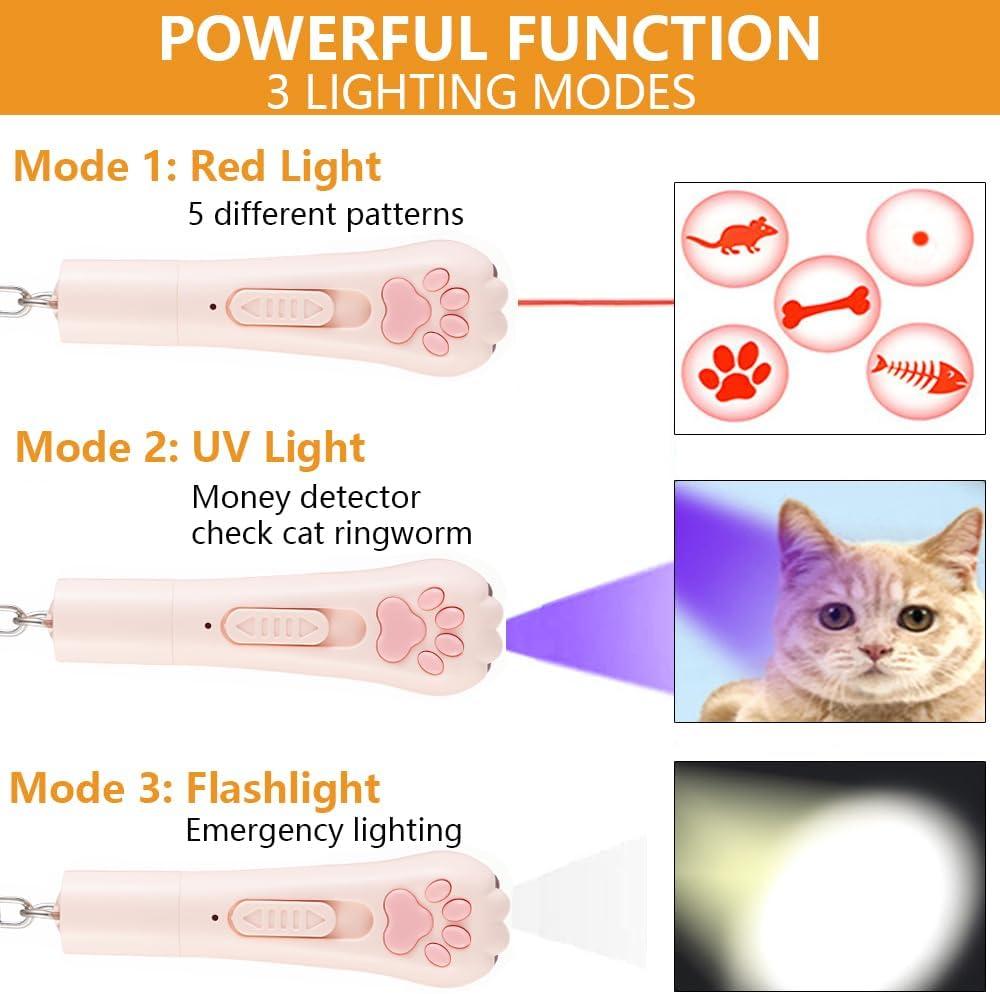 POWERFUL FUNCTION
3 LIGHTING MODES

Mode 1: Red Light
5 different patterns

Mode 2: UV Light
Money detector
check cat ringworm

Mode 3: Flashlight
Emergency lighting